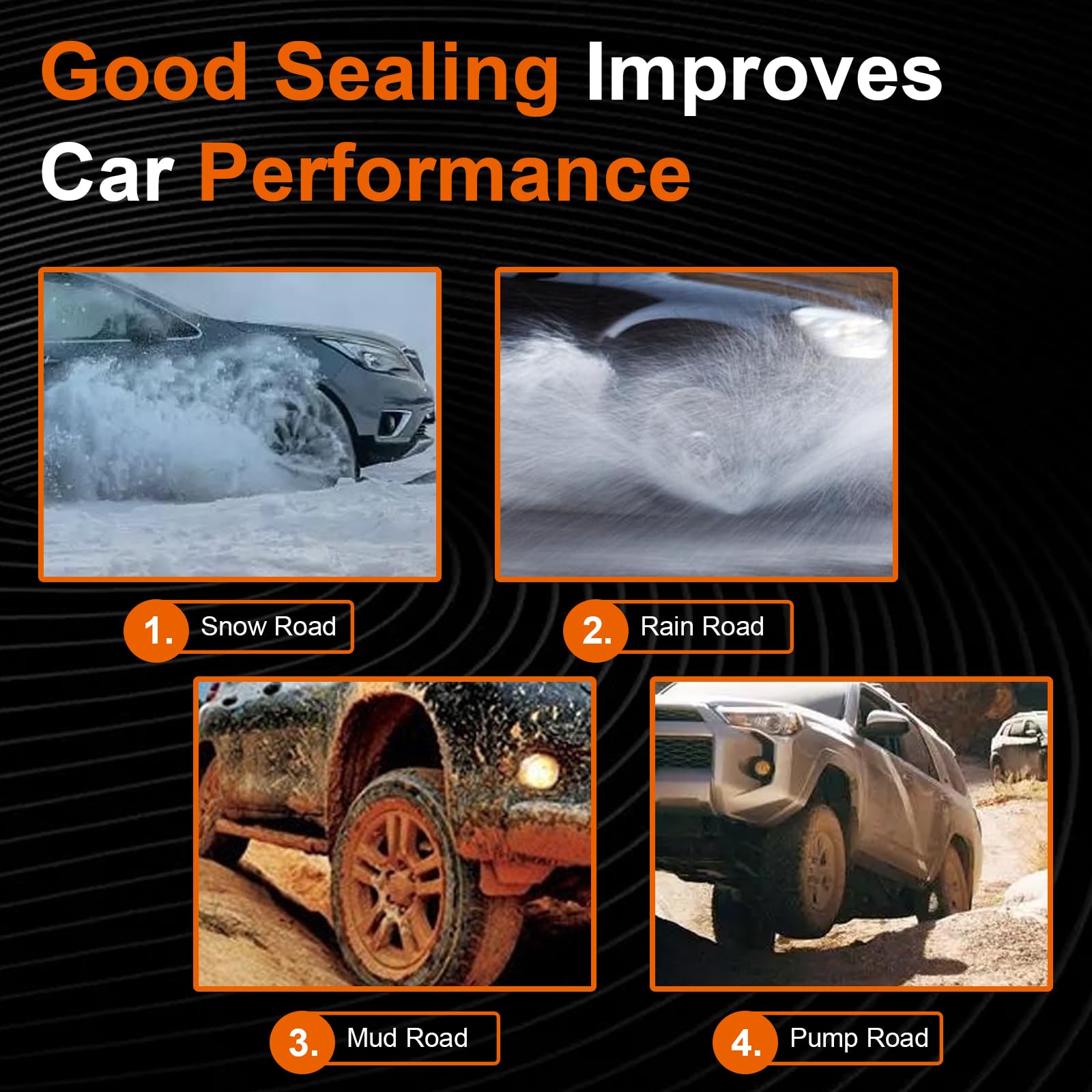 Good Sealing Improves Car Performance

1. Snow Road

2. Rain Road

3. Mud Road

4. Pump Road